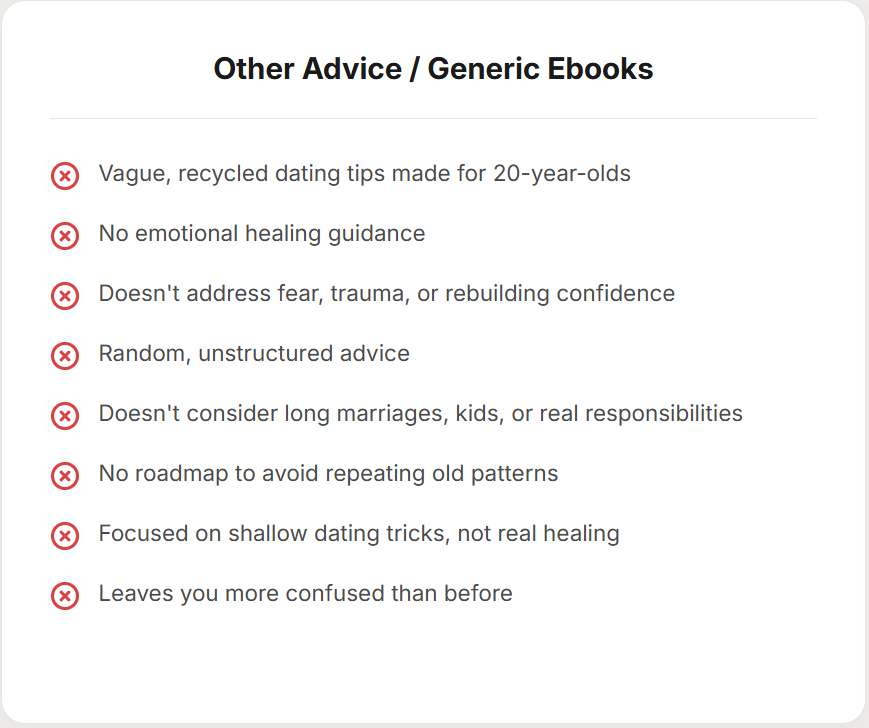 Other Advice / Generic Ebooks

Vague, recycled dating tips made for 20-year-olds

No emotional healing guidance

Doesn't address fear, trauma, or rebuilding confidence

Random, unstructured advice

Doesn't consider long marriages, kids, or real responsibilities

No roadmap to avoid repeating old patterns

Focused on shallow dating tricks, not real healing

Leaves you more confused than before